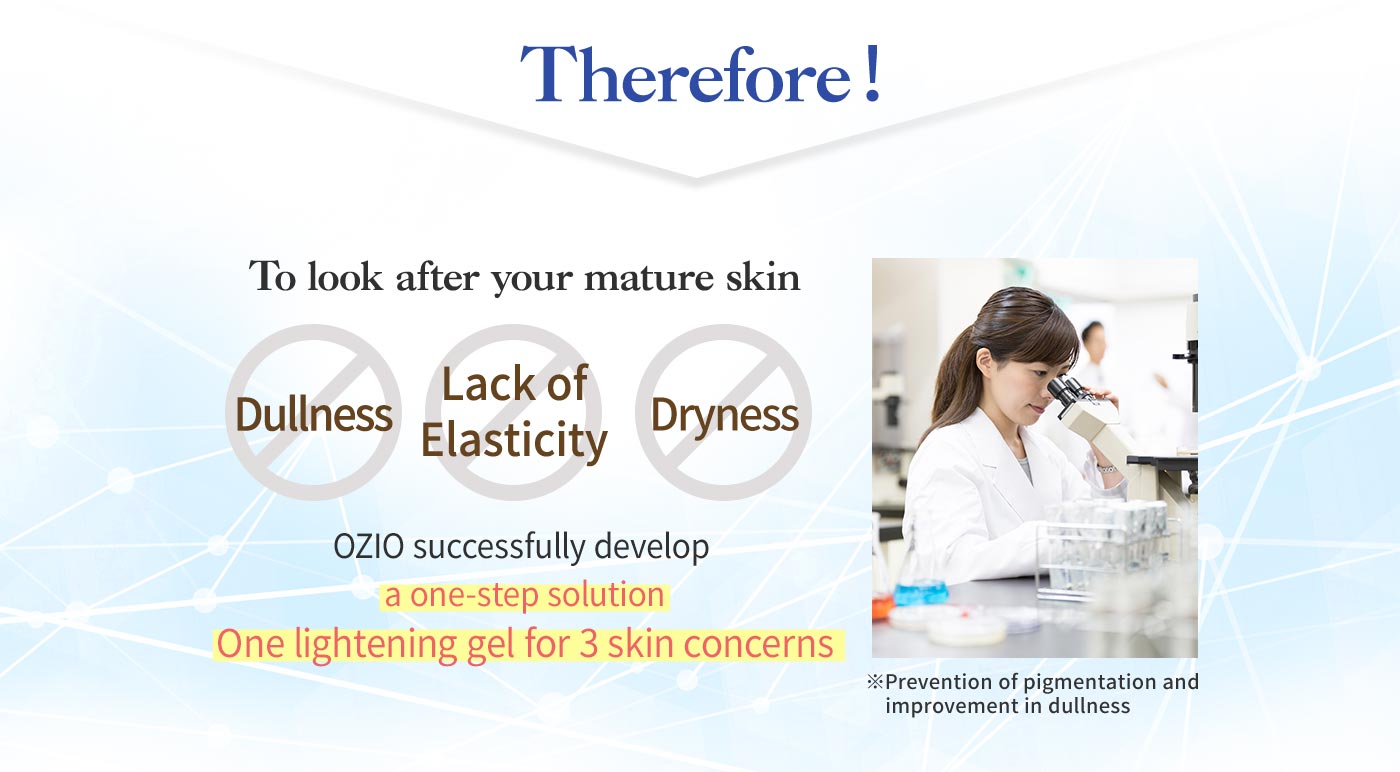 Therefore!

To look after your mature skin

Dullness

Lack of Elasticity

Dryness

OZIO successfully develop
a one-step solution
One lightening gel for 3 skin concerns

※Prevention of pigmentation and improvement in dullness